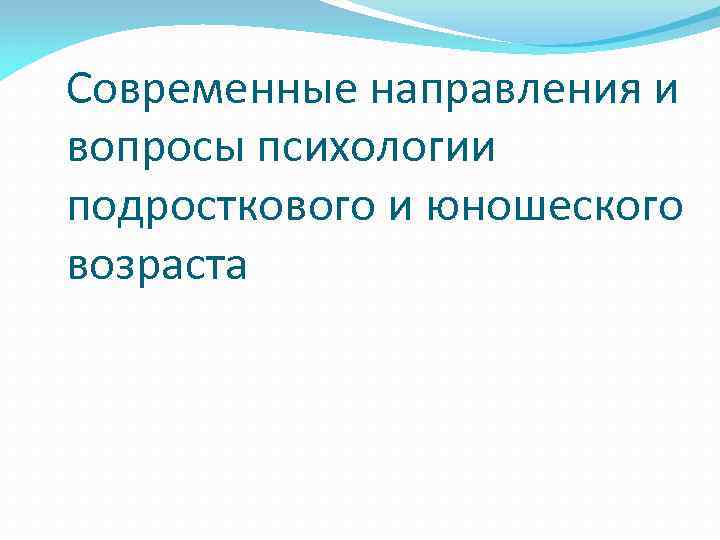 Современные направления и вопросы психологии подросткового и юношеского возраста